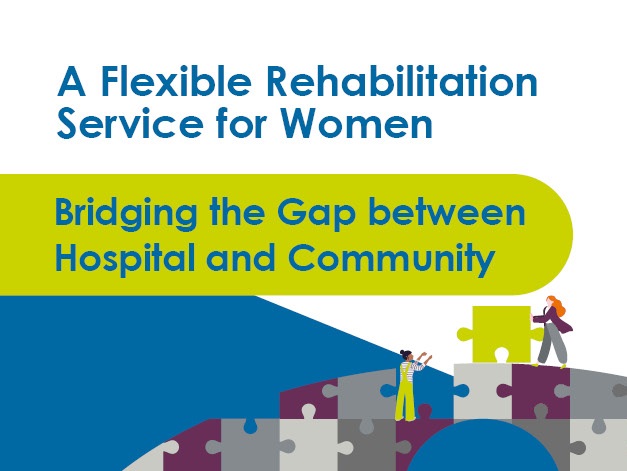 A Flexible Rehabilitation Service for Women

Bridging the Gap between Hospital and Community